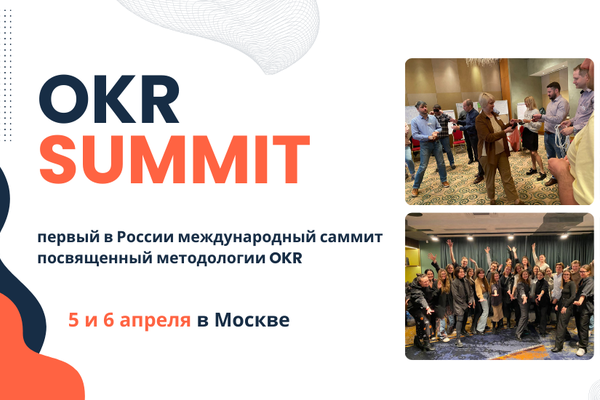 OKR
SUMMIT

первый в России международный саммит посвященный методологии OKR

5 и 6 апреля в Москве